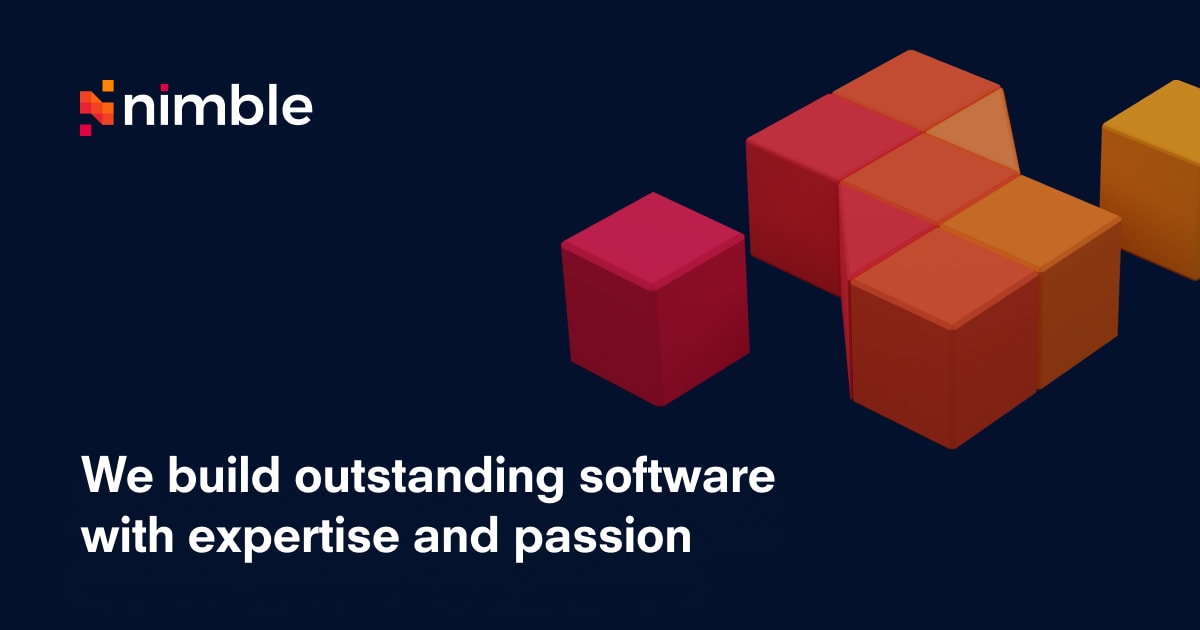 nimble

We build outstanding software with expertise and passion